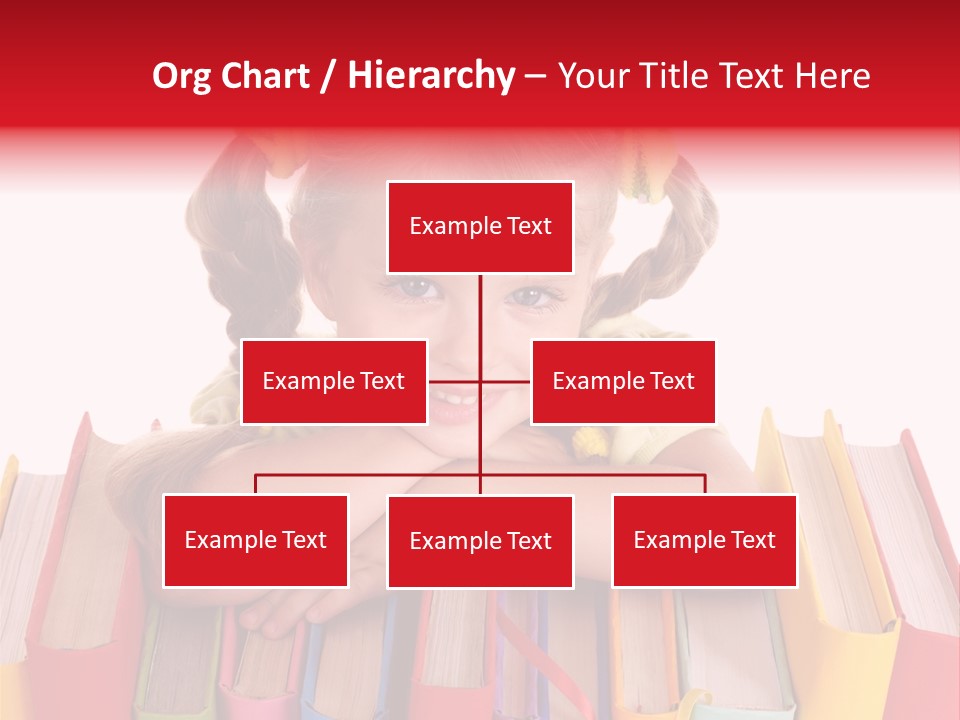 Org Chart / Hierarchy – Your Title Text Here

Example Text

Example Text

Example Text

Example Text

Example Text

Example Text